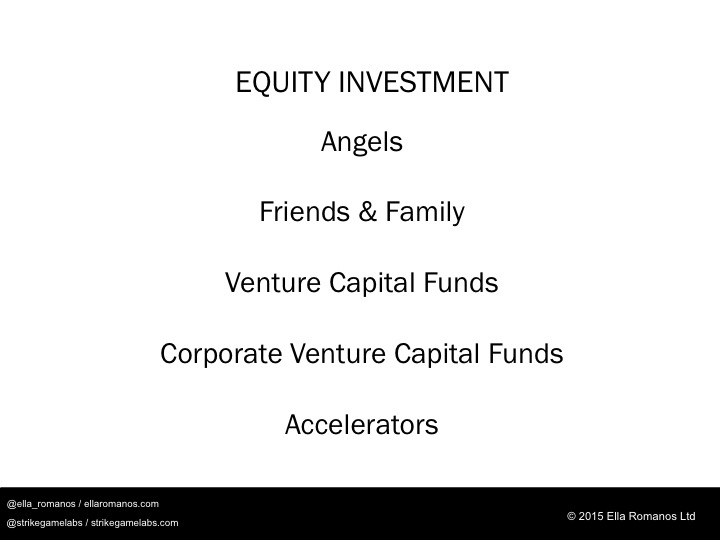 EQUITY INVESTMENT

Angels

Friends & Family

Venture Capital Funds

Corporate Venture Capital Funds

Accelerators

@ella_romanos / ellaromanos.com

@strikegamelabs / strikegamelabs.com

© 2015 Ella Romanos Ltd